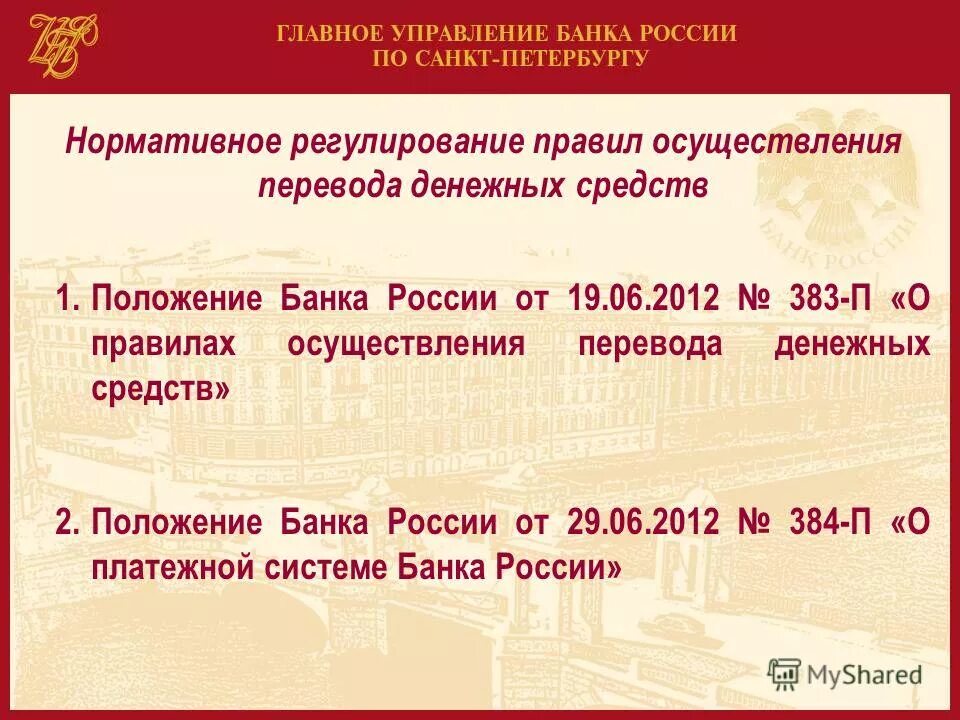 ГЛАВНОЕ УПРАВЛЕНИЕ БАНКА РОССИИ
ПО САНКТ-ПЕТЕРБУРГУ

Нормативное регулирование правил осуществления перевода денежных средств

БАНК РОССИИ

1. Положение Банка России от 19.06.2012 № 383-П «О правилах осуществления перевода денежных средств»

2. Положение Банка России от 29.06.2012 № 384-П «О платежной системе Банка России»

MyShared